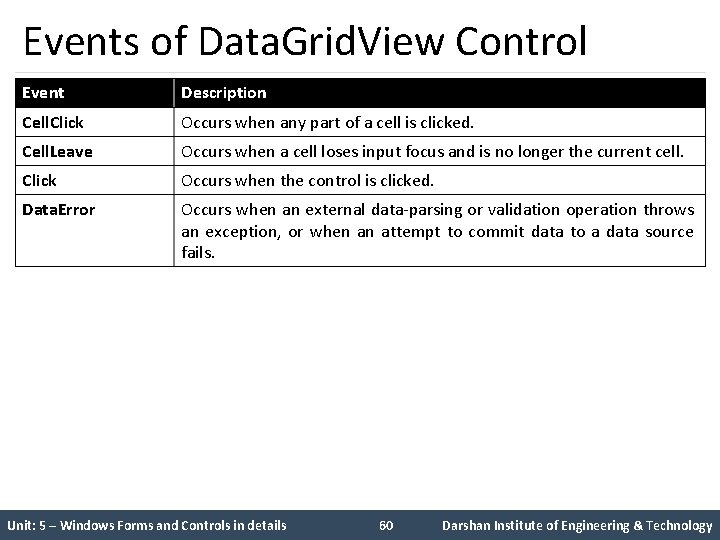 Events of DataGridView Control

| Event | Description |
|---|---|
| CellClick | Occurs when any part of a cell is clicked. |
| CellLeave | Occurs when a cell loses input focus and is no longer the current cell. |
| Click | Occurs when the control is clicked. |
| DataError | Occurs when an external data-parsing or validation operation throws an exception, or when an attempt to commit data to a data source fails. |

Unit: 5 – Windows Forms and Controls in details 60 Darshan Institute of Engineering & Technology